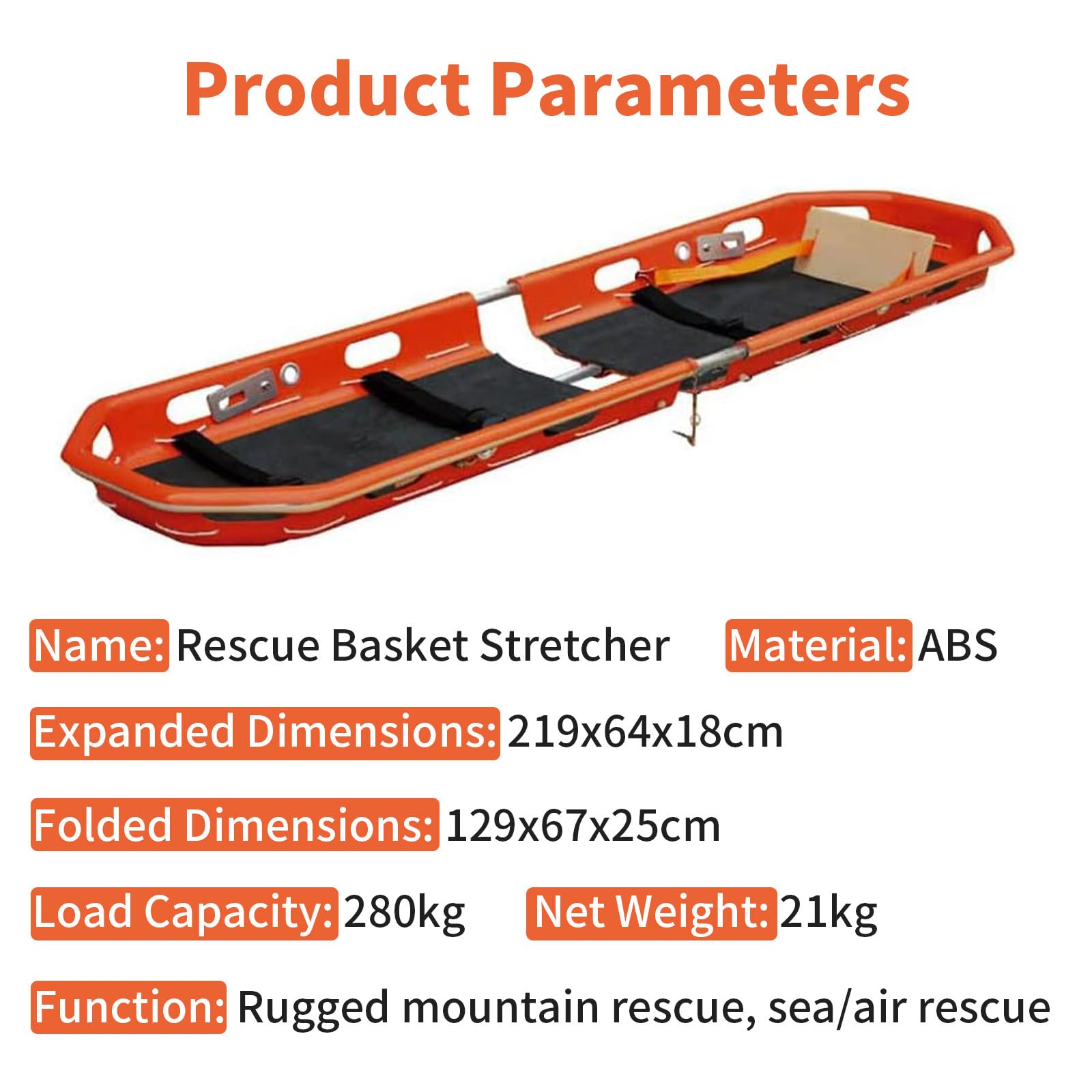 Product Parameters

Name: Rescue Basket Stretcher Material: ABS

Expanded Dimensions: 219x64x18cm

Folded Dimensions: 129x67x25cm

Load Capacity: 280kg Net Weight: 21kg

Function: Rugged mountain rescue, sea/air rescue